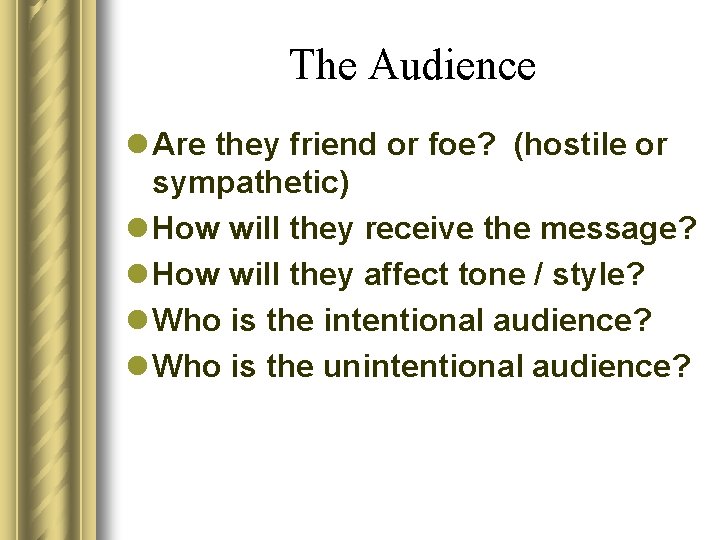 The Audience

- Are they friend or foe?  (hostile or sympathetic)
- How will they receive the message?
- How will they affect tone / style?
- Who is the intentional audience?
- Who is the unintentional audience?